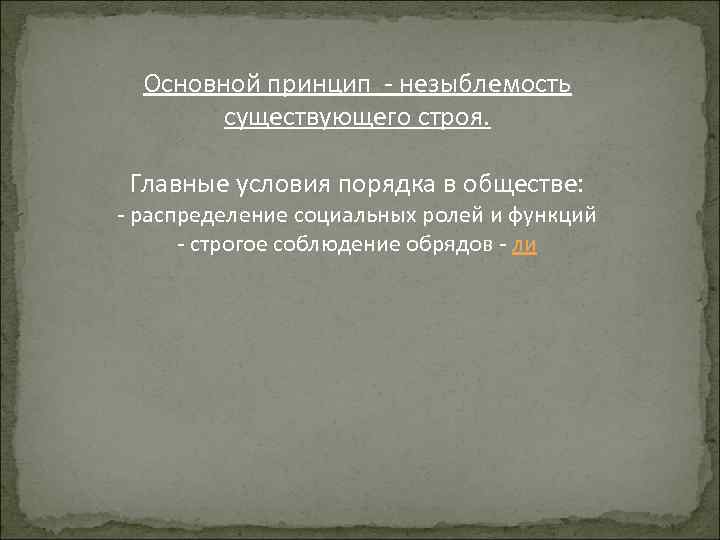 Основной принцип - незыблемость существующего строя.

Главные условия порядка в обществе:
- распределение социальных ролей и функций
- строгое соблюдение обрядов - ли